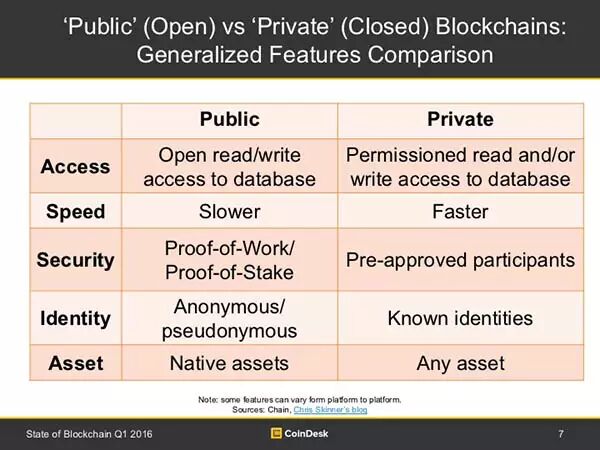 ‘Public’ (Open) vs ‘Private’ (Closed) Blockchains: Generalized Features Comparison

| | Public | Private |
|---|---|---|
| Access | Open read/write access to database | Permissioned read and/or write access to database |
| Speed | Slower | Faster |
| Security | Proof-of-Work/ Proof-of-Stake | Pre-approved participants |
| Identity | Anonymous/ pseudonymous | Known identities |
| Asset | Native assets | Any asset |

Note: some features can vary form platform to platform.
Sources: Chain, Chris Skinner's blog

State of Blockchain Q1 2016

CoinDesk

7